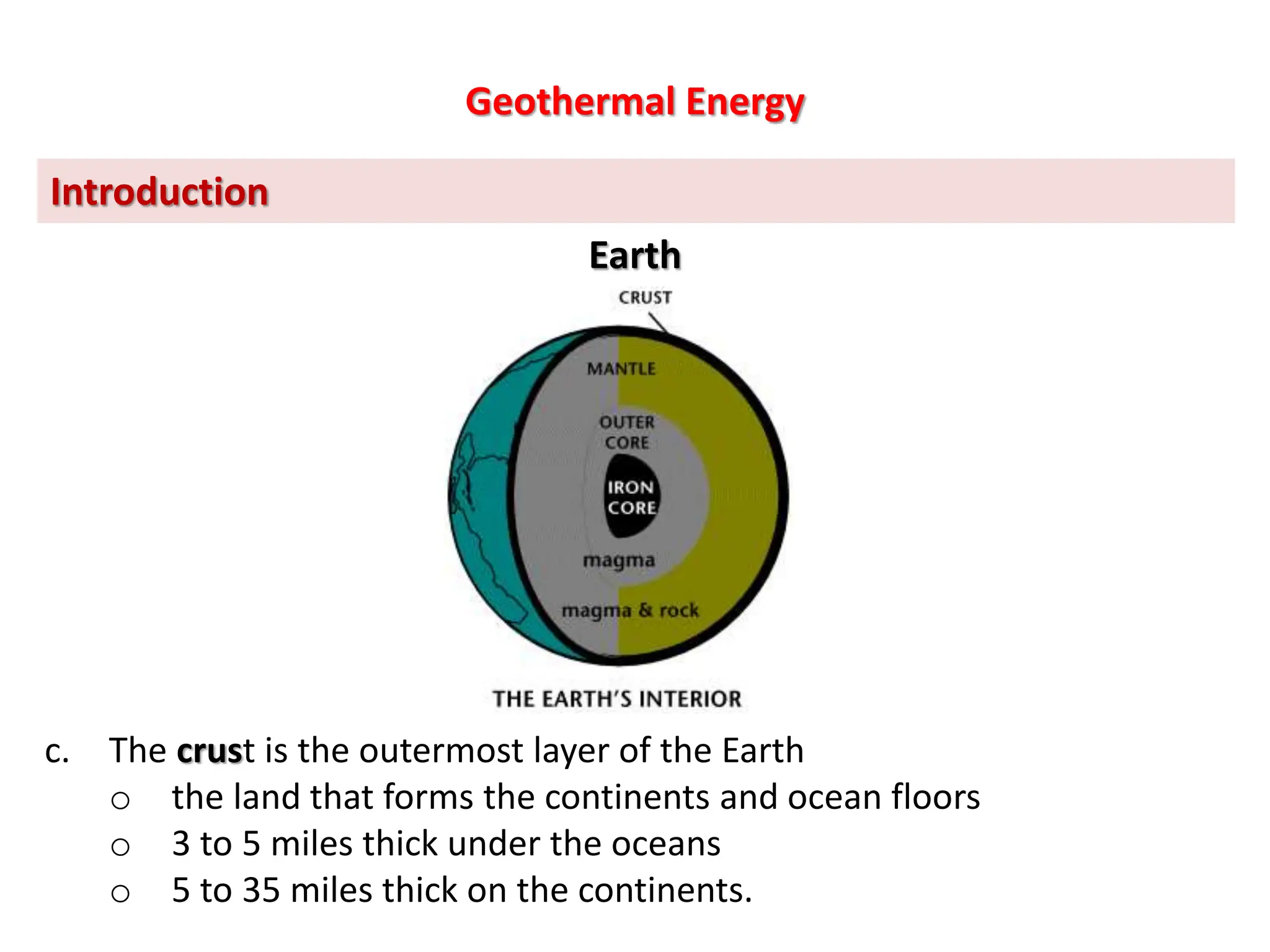 Geothermal Energy

Introduction

Earth

CRUST

MANTLE

OUTER CORE

IRON CORE

magma

magma & rock

THE EARTH'S INTERIOR

c. The crust is the outermost layer of the Earth
○ the land that forms the continents and ocean floors
○ 3 to 5 miles thick under the oceans
○ 5 to 35 miles thick on the continents.